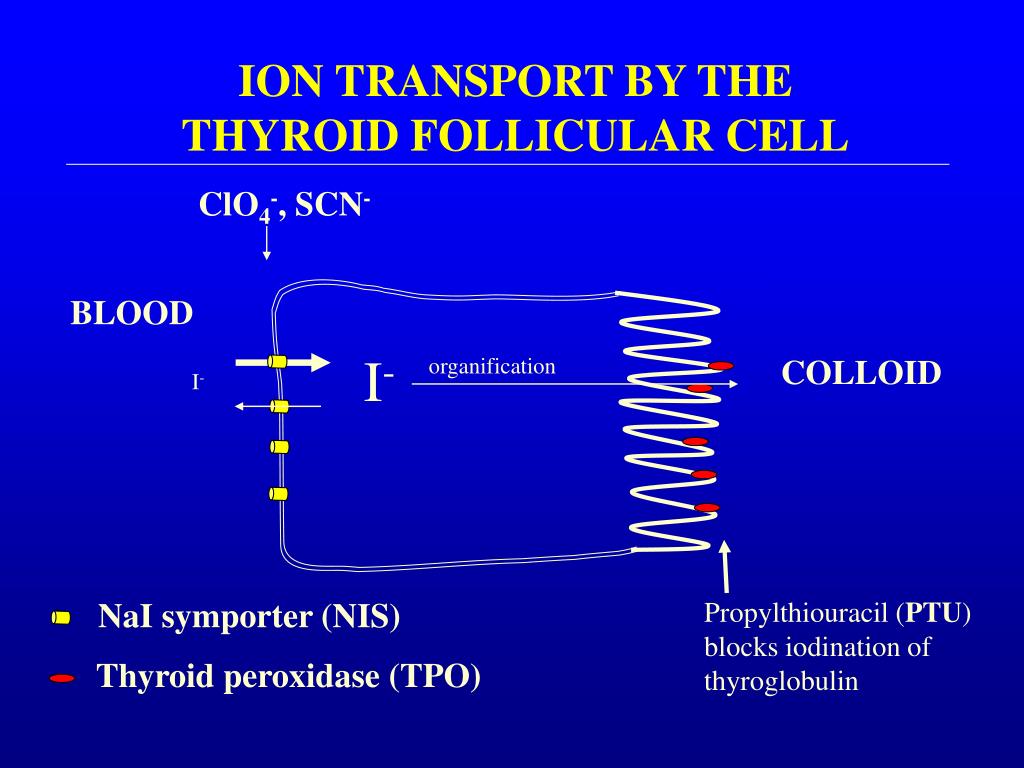 ION TRANSPORT BY THE THYROID FOLLICULAR CELL

$ClO_4^-$, $SCN^-$

BLOOD

$I^-$

$I^-$

organification

COLLOID

NaI symporter (NIS)

Thyroid peroxidase (TPO)

Propylthiouracil (PTU) blocks iodination of thyroglobulin